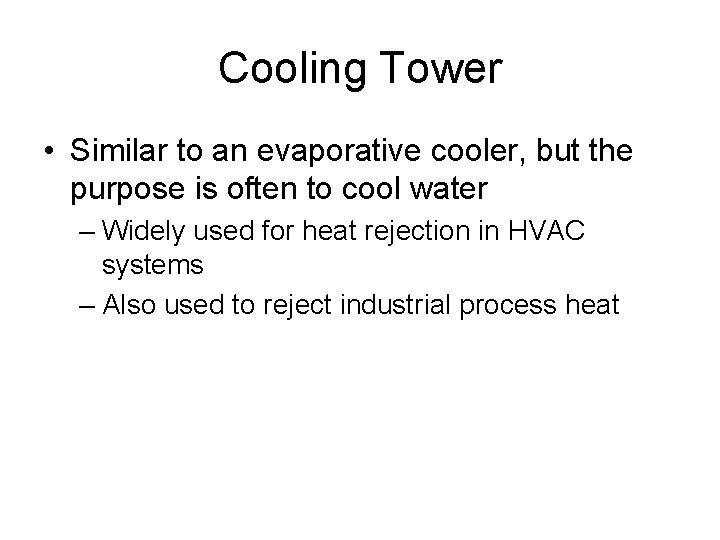 Cooling Tower

• Similar to an evaporative cooler, but the purpose is often to cool water
– Widely used for heat rejection in HVAC systems
– Also used to reject industrial process heat